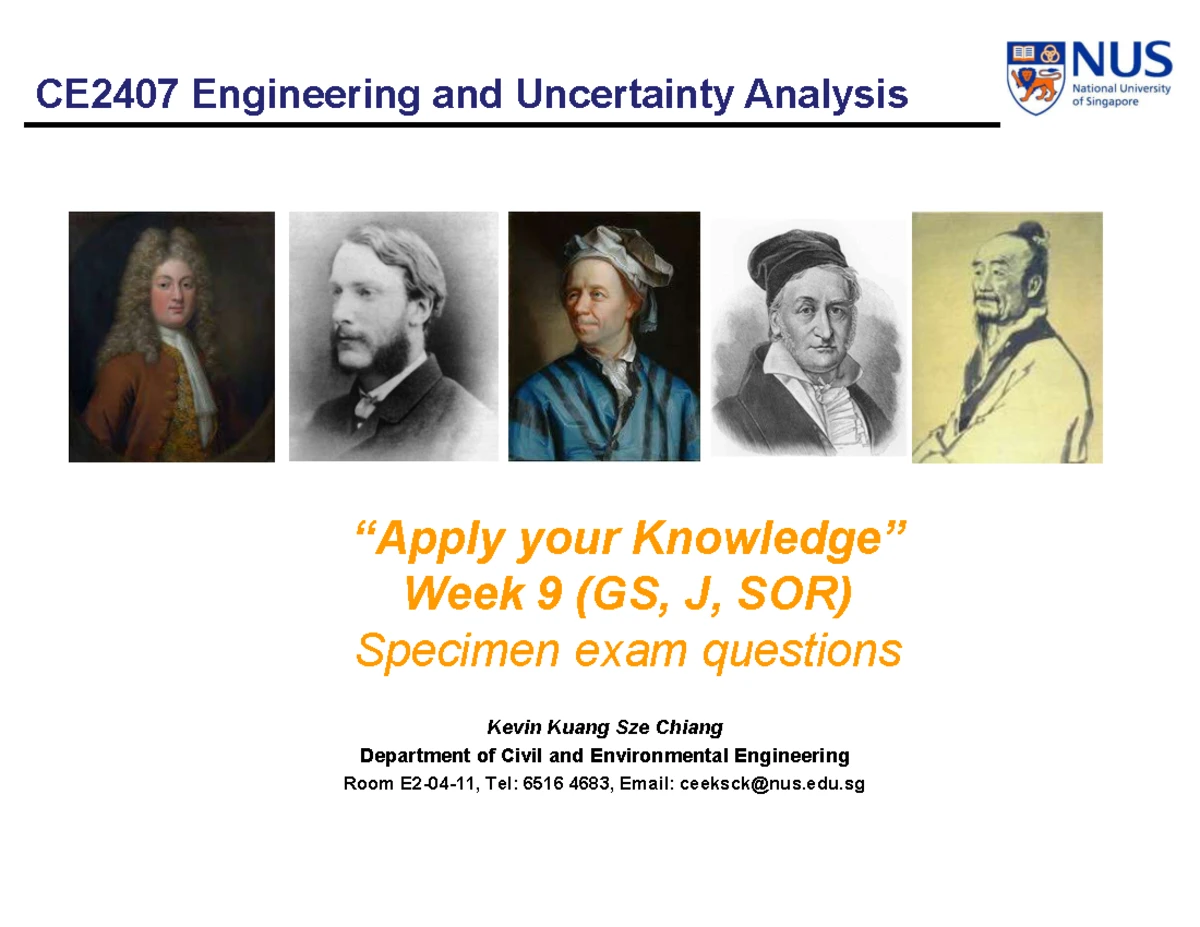 CE2407 Engineering and Uncertainty Analysis

NUS
National University of Singapore

“Apply your Knowledge”
Week 9 (GS, J, SOR)
Specimen exam questions

Kevin Kuang Sze Chiang
Department of Civil and Environmental Engineering
Room E2-04-11, Tel: 6516 4683, Email: ceeksck@nus.edu.sg